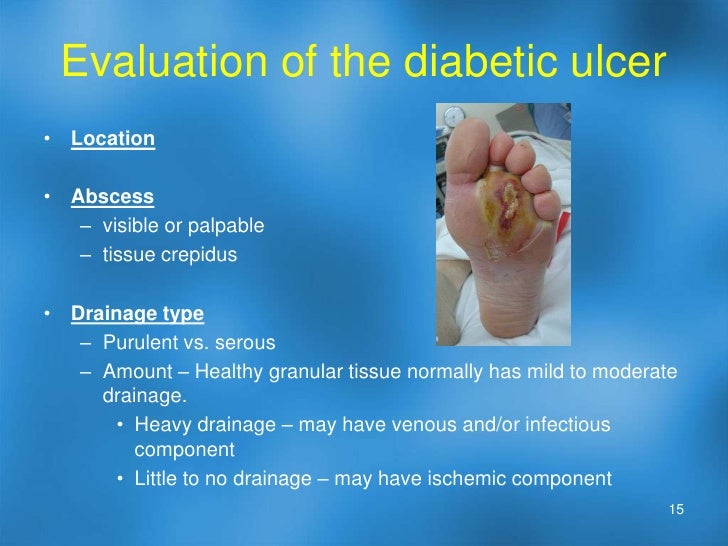 Evaluation of the diabetic ulcer

• Location

• Abscess
– visible or palpable
– tissue crepidus

• Drainage type
– Purulent vs. serous
– Amount – Healthy granular tissue normally has mild to moderate drainage.
• Heavy drainage – may have venous and/or infectious component
• Little to no drainage – may have ischemic component

15